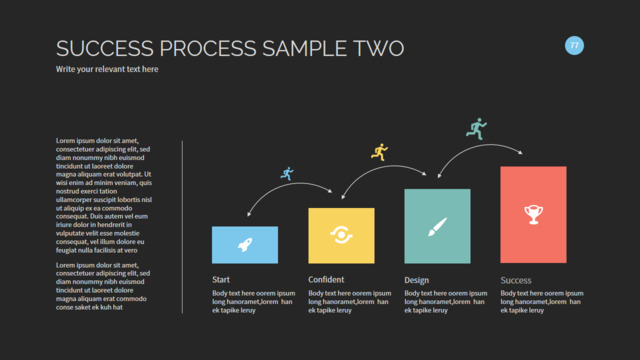 SUCCESS PROCESS SAMPLE TWO

77

Write your relevant text here

Lorem ipsum dolor sit amet, consectetuer adipiscing elit, sed diam nonummy nibh euismod tincidunt ut laoreet dolore magna aliquam erat volutpat. Ut wisi enim ad minim veniam, quis nostrud exerci tation ullamcorper suscipit lobortis nisl ut aliquip ex ea commodo consequat. Duis autem vel eum iriure dolor in hendrerit in vulputate velit esse molestie consequat, vel illum dolore eu feugiat nulla facilisis at vero

Lorem ipsum dolor sit amet, consectetuer adipiscing elit, sed diam nonummy nibh euismod tincidunt ut laoreet dolore magna aliquam erat commodo conse saket ek kuh hat

Start

Body text here oorem ipsum long hanoramet,lorem han ek tapike leruy

Confident

Body text here oorem ipsum long hanoramet,lorem han ek tapike leruy

Design

Body text here oorem ipsum long hanoramet,lorem han ek tapike leruy

Success

Body text here oorem ipsum long hanoramet,lorem han ek tapike leruy